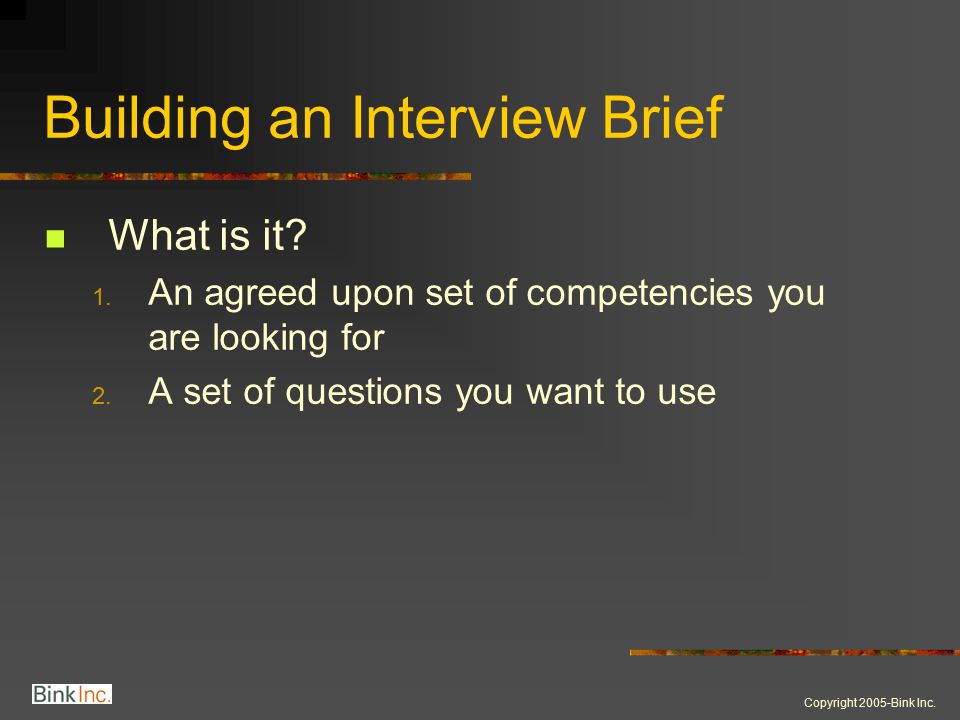 Building an Interview Brief

What is it?

1. An agreed upon set of competencies you are looking for
2. A set of questions you want to use

BinkInc.

Copyright 2005-Bink Inc.